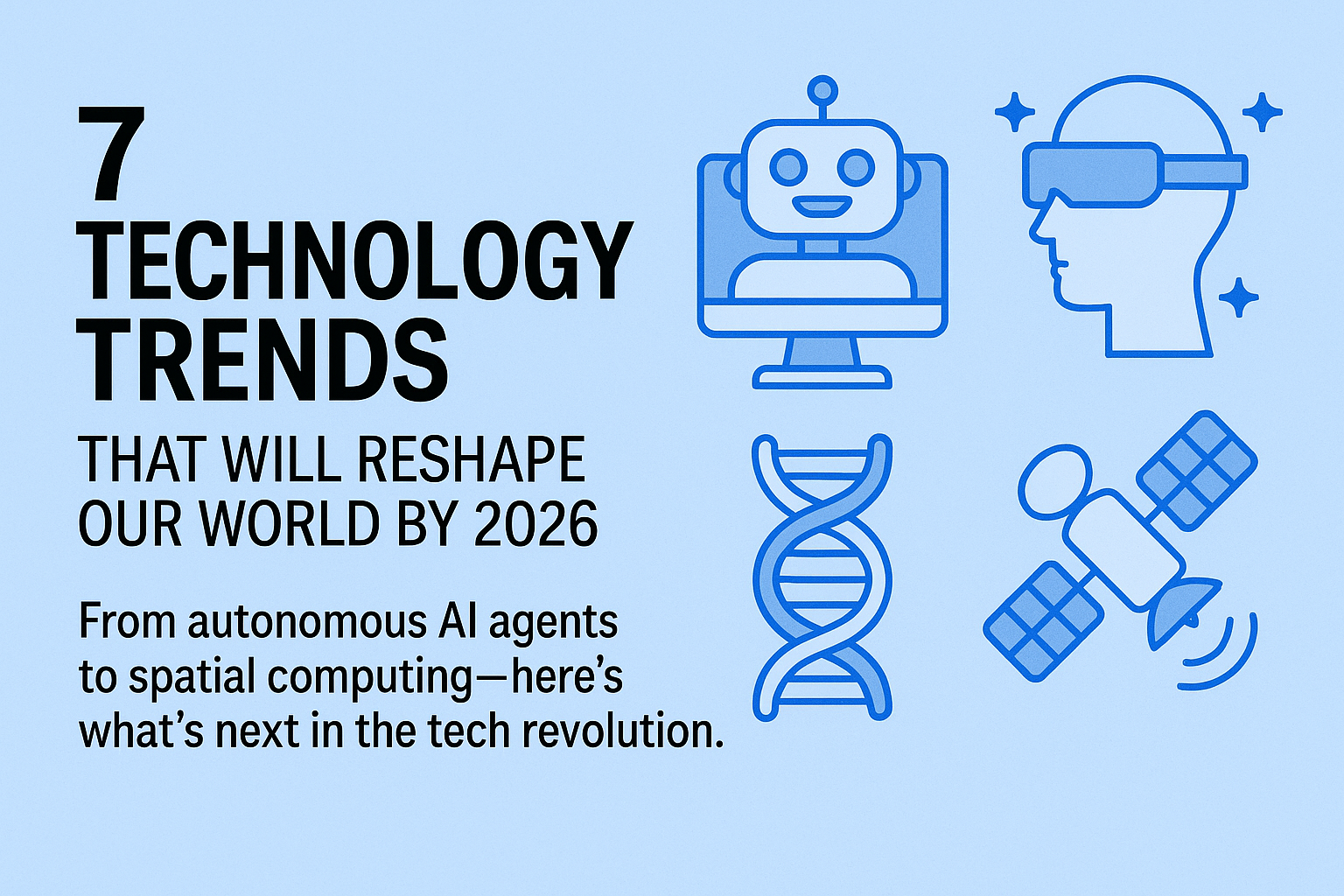 7
TECHNOLOGY
TRENDS
THAT WILL RESHAPE
OUR WORLD BY 2026

From autonomous AI agents to spatial computing—here's what's next in the tech revolution.